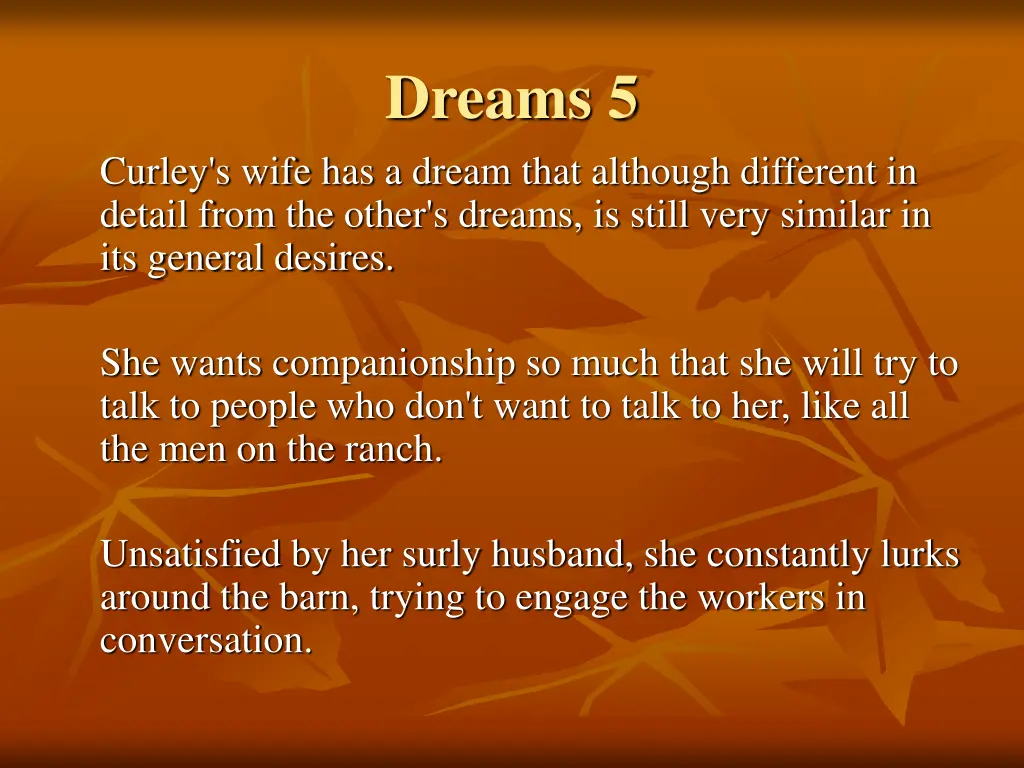 Dreams 5

Curley's wife has a dream that although different in detail from the other's dreams, is still very similar in its general desires.

She wants companionship so much that she will try to talk to people who don't want to talk to her, like all the men on the ranch.

Unsatisfied by her surly husband, she constantly lurks around the barn, trying to engage the workers in conversation.